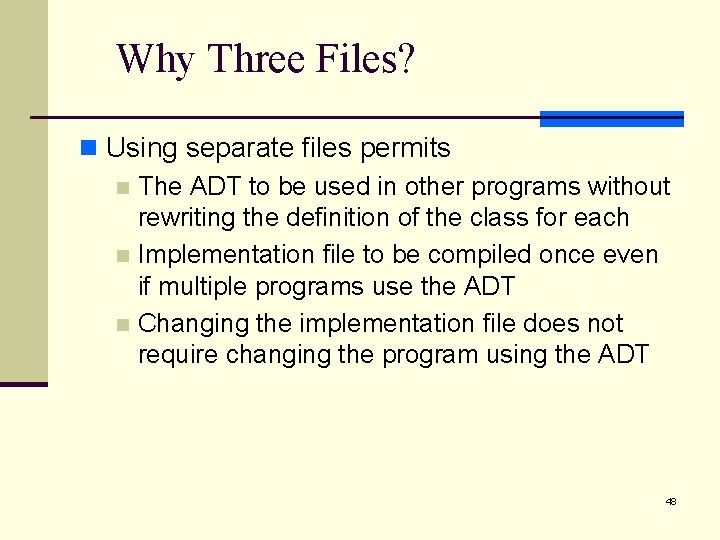 Why Three Files?

Using separate files permits

The ADT to be used in other programs without rewriting the definition of the class for each

Implementation file to be compiled once even if multiple programs use the ADT

Changing the implementation file does not require changing the program using the ADT

48